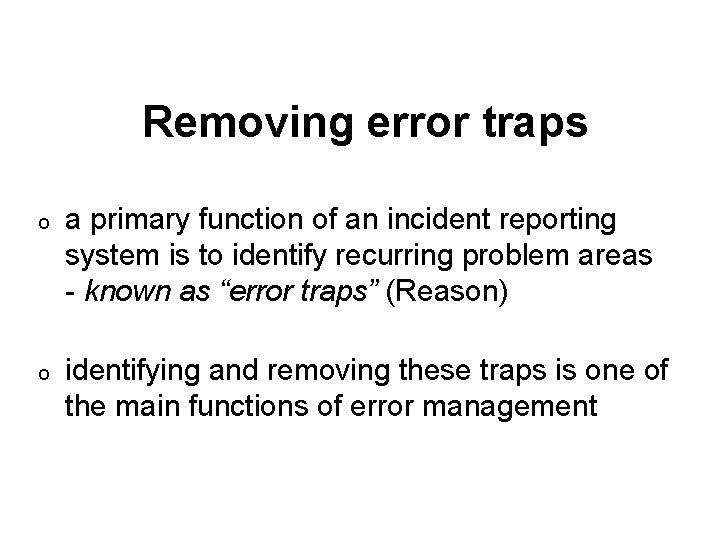 Removing error traps

o a primary function of an incident reporting system is to identify recurring problem areas - known as “error traps” (Reason)

o identifying and removing these traps is one of the main functions of error management